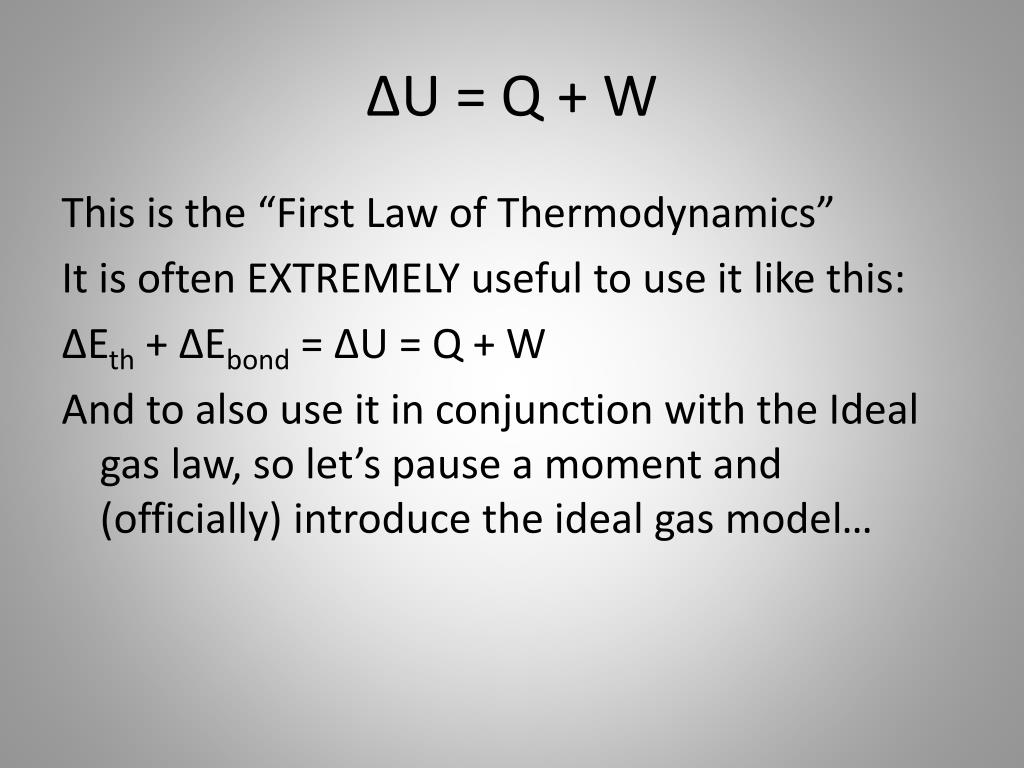 $\Delta U = Q + W$

This is the “First Law of Thermodynamics”

It is often EXTREMELY useful to use it like this:

$\Delta E_{th} + \Delta E_{bond} = \Delta U = Q + W$

And to also use it in conjunction with the Ideal gas law, so let’s pause a moment and (officially) introduce the ideal gas model…